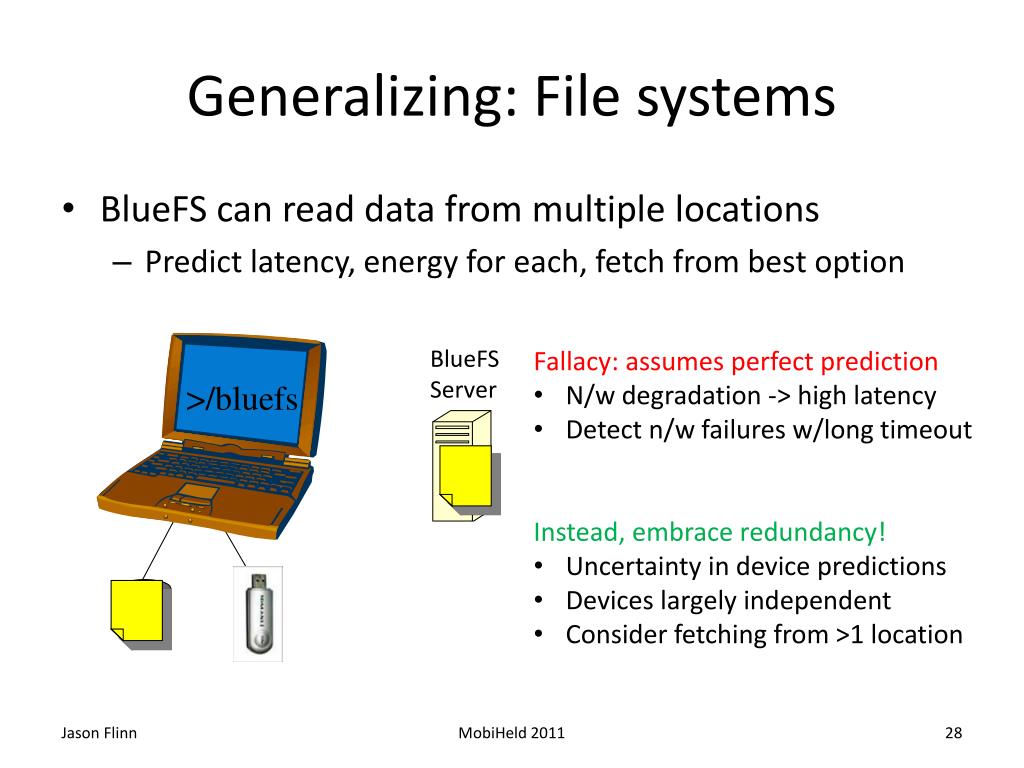 Generalizing: File systems

• BlueFS can read data from multiple locations
– Predict latency, energy for each, fetch from best option

>/bluefs

BlueFS Server

Fallacy: assumes perfect prediction
• N/w degradation -> high latency
• Detect n/w failures w/long timeout

Instead, embrace redundancy!
• Uncertainty in device predictions
• Devices largely independent
• Consider fetching from >1 location

Jason Flinn

MobiHeld 2011

28